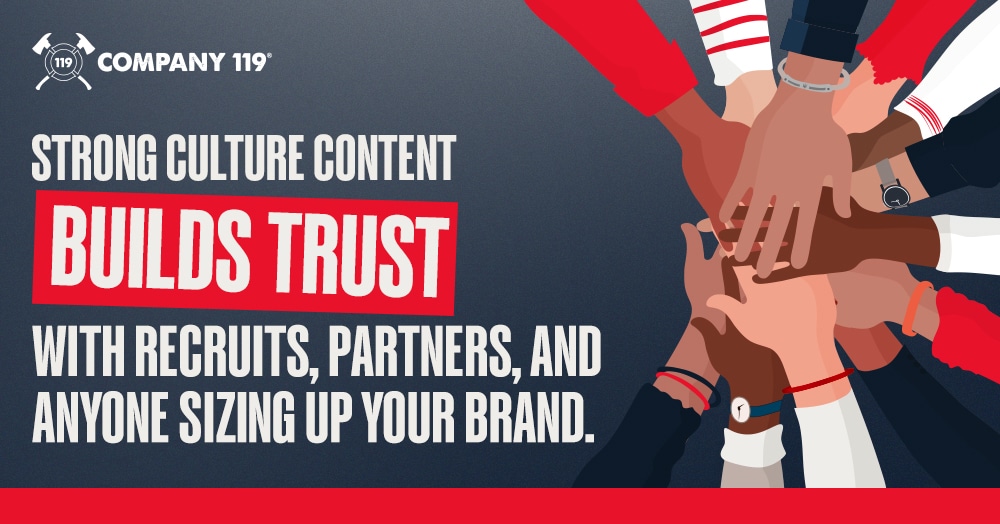 119 COMPANY 119®

STRONG CULTURE CONTENT

BUILDS TRUST

WITH RECRUITS, PARTNERS, AND ANYONE SIZING UP YOUR BRAND.